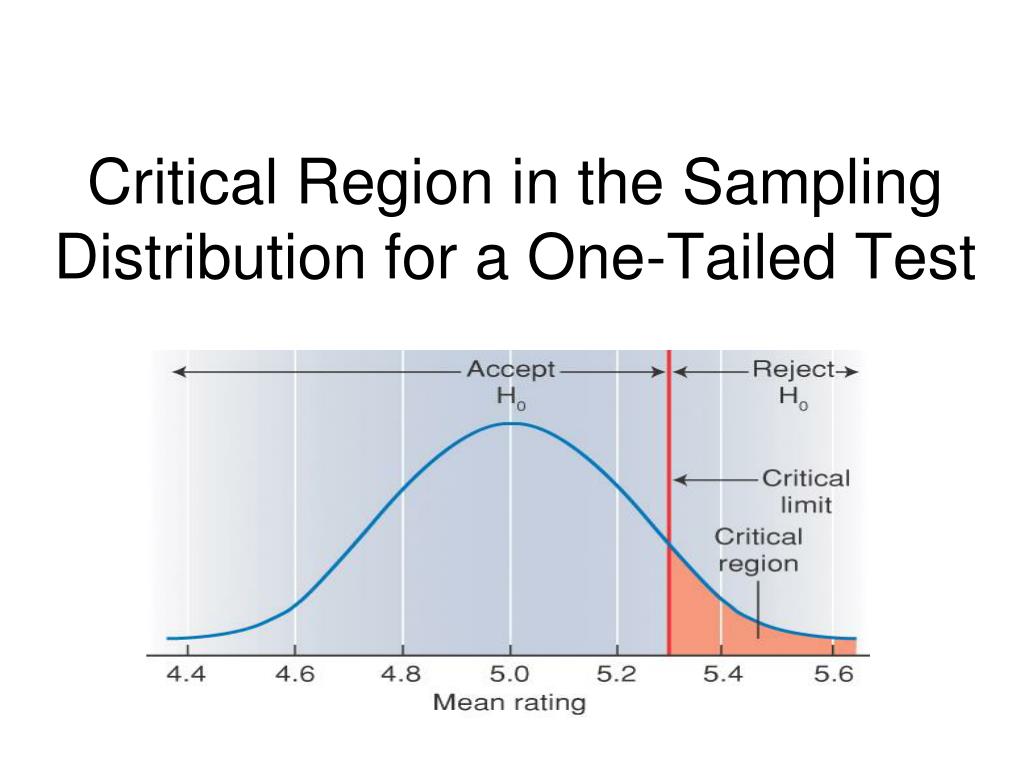 Critical Region in the Sampling Distribution for a One-Tailed Test

Accept $H_0$

Reject $H_0$

Critical limit

Critical region

4.4
4.6
4.8
5.0
5.2
5.4
5.6

Mean rating